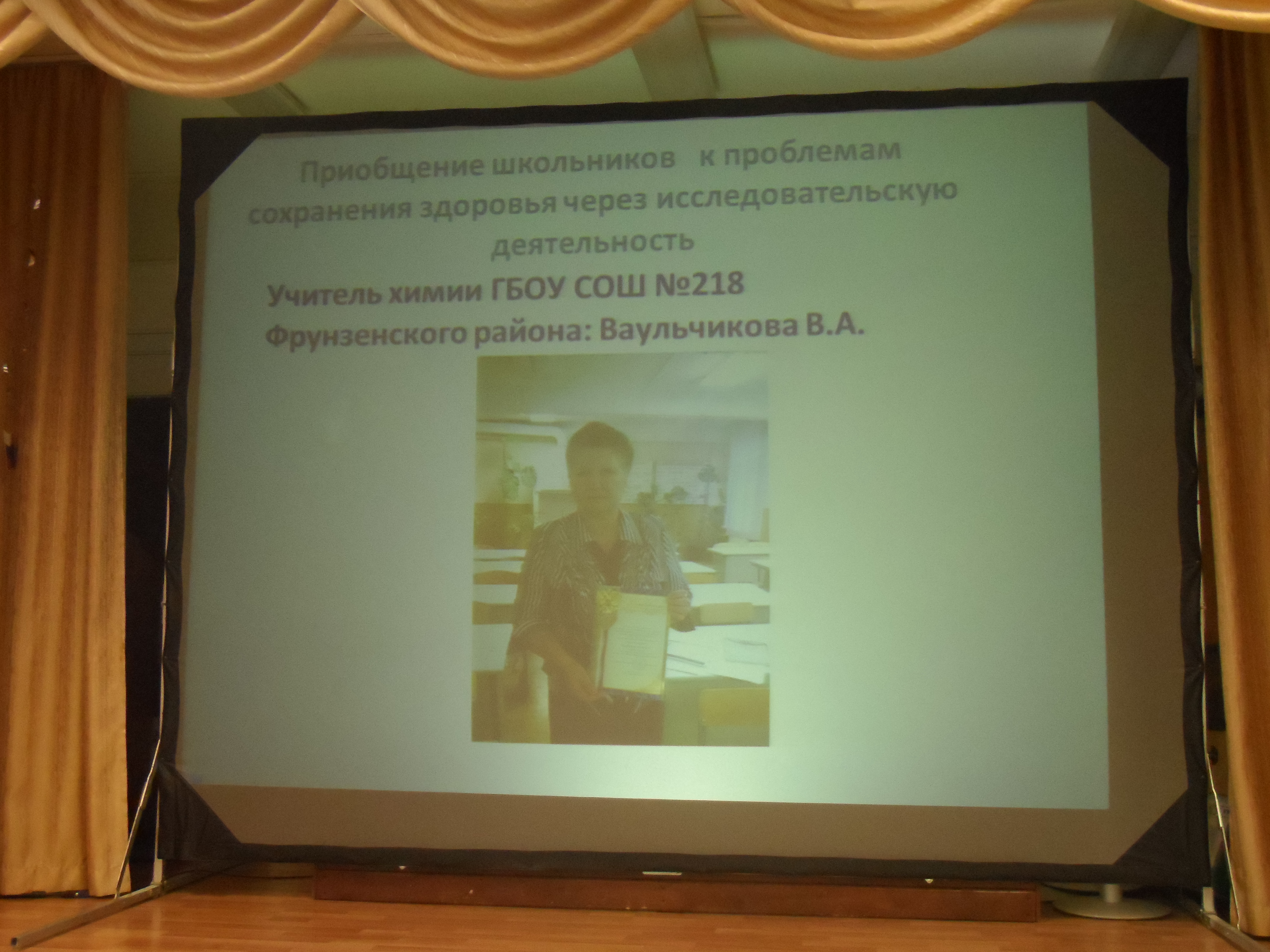 Приобщение школьников к проблемам сохранения здоровья через исследовательскую деятельность

Учитель химии ГБОУ СОШ №218 Фрунзенского района: Ваульчикова В.А.